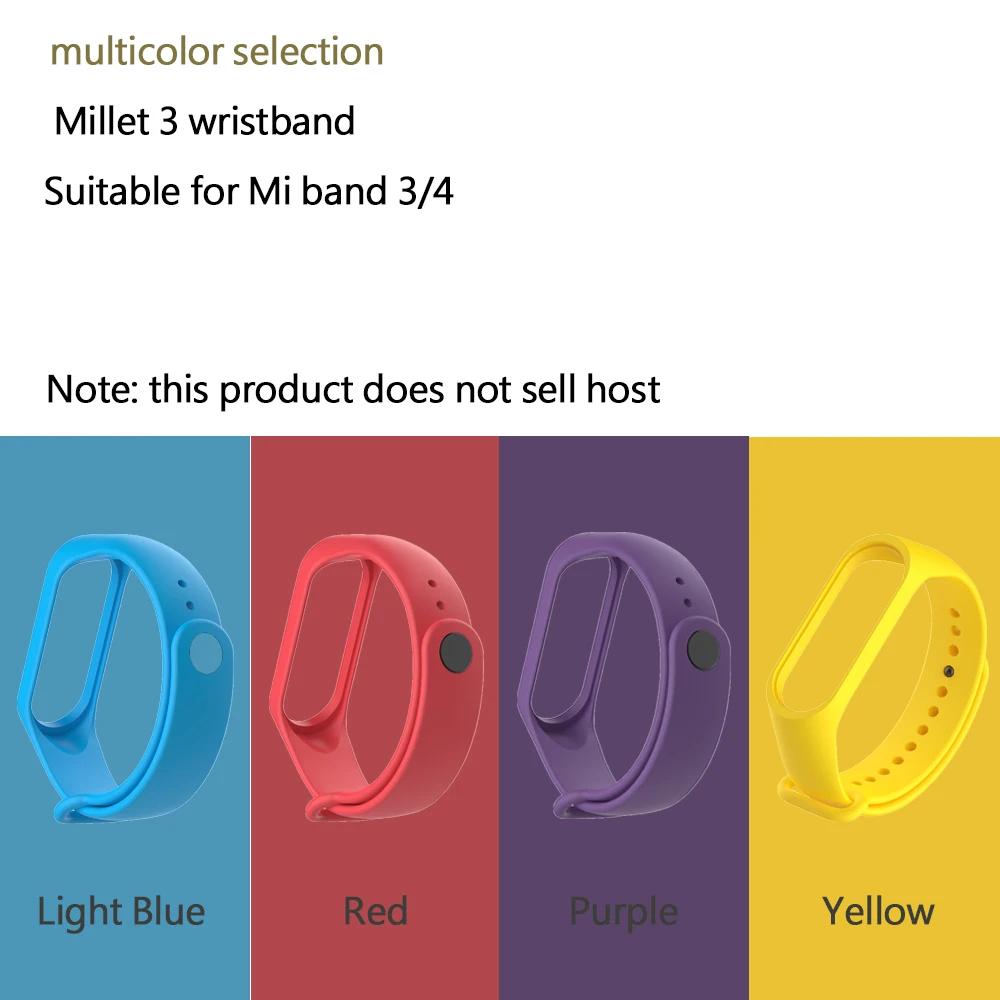 multicolor selection

Millet 3 wristband

Suitable for Mi band 3/4

Note: this product does not sell host

Light Blue

Red

Purple

Yellow